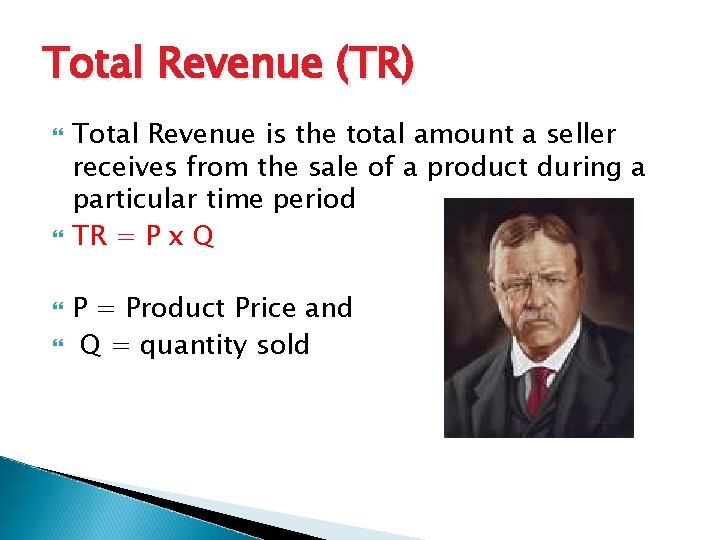 Total Revenue (TR)

Total Revenue is the total amount a seller receives from the sale of a product during a particular time period

TR = P x Q

P = Product Price and

Q = quantity sold